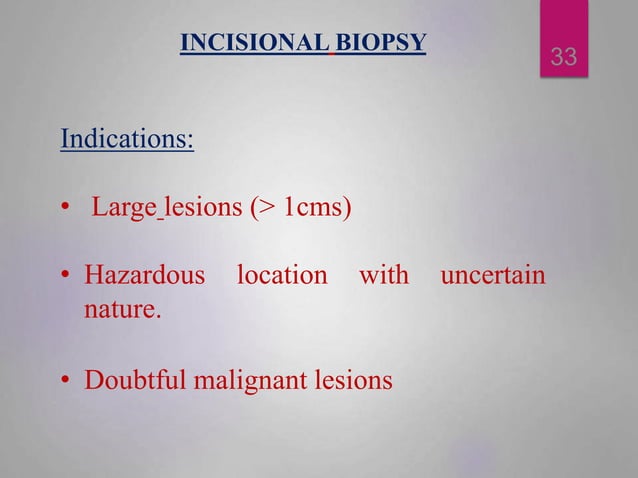 INCISIONAL BIOPSY

33

Indications:

• Large lesions (> 1cms)

• Hazardous location with uncertain nature.

• Doubtful malignant lesions